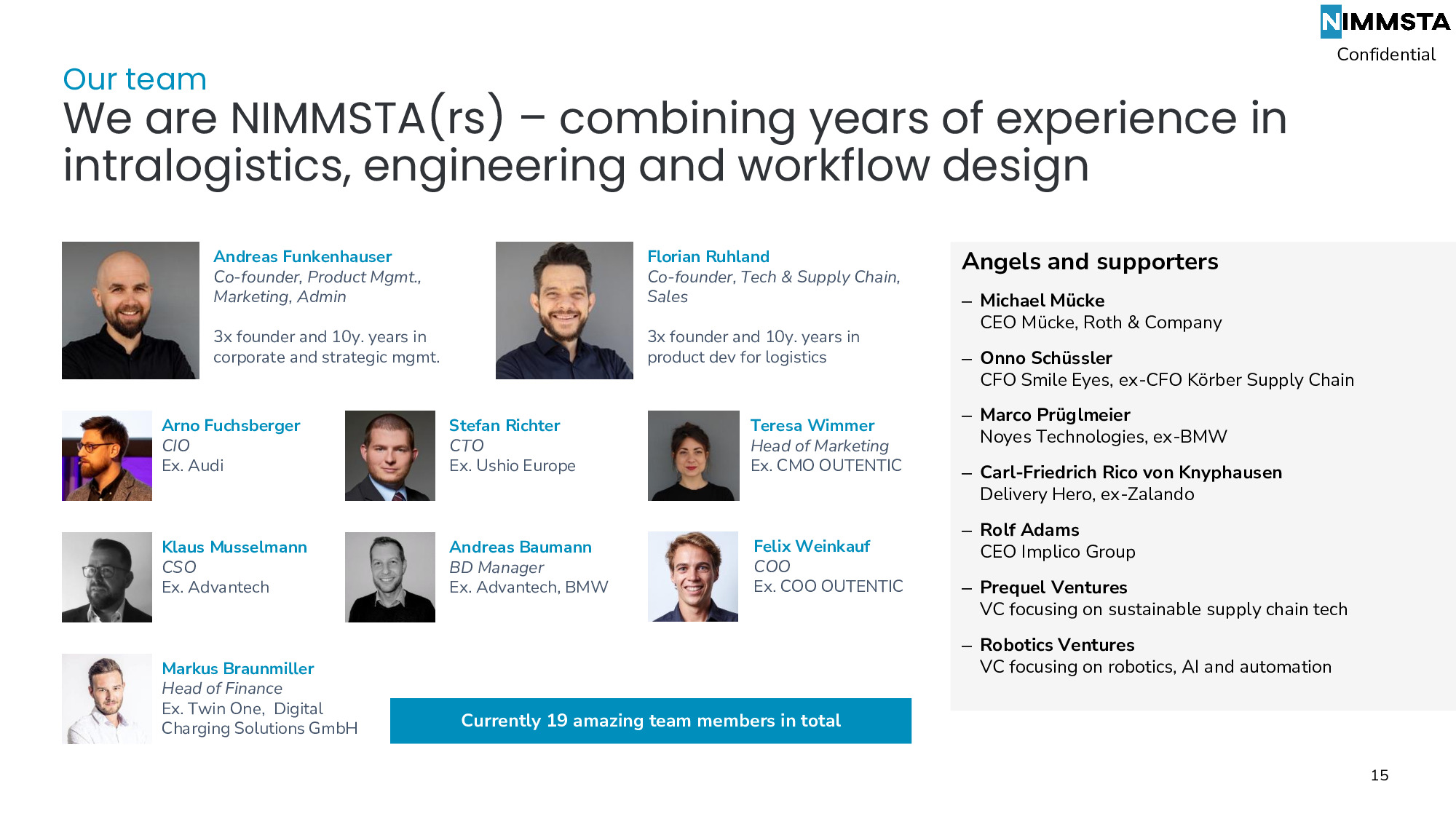 NIMMSTA
Confidential

Our team
We are NIMMSTA(rs) – combining years of experience in intralogistics, engineering and workflow design

Andreas Funkenhauser
Co-founder, Product Mgmt., Marketing, Admin

3x founder and 10y. years in corporate and strategic mgmt.

Florian Ruhland
Co-founder, Tech & Supply Chain, Sales

3x founder and 10y. years in product dev for logistics

Arno Fuchsberger
CIO
Ex. Audi

Stefan Richter
CTO
Ex. Ushio Europe

Teresa Wimmer
Head of Marketing
Ex. CMO OUTENTIC

Klaus Musselmann
CSO
Ex. Advantech

Andreas Baumann
BD Manager
Ex. Advantech, BMW

Felix Weinkauf
COO
Ex. COO OUTENTIC

Markus Braunmiller
Head of Finance
Ex. Twin One, Digital Charging Solutions GmbH

Currently 19 amazing team members in total

Angels and supporters

– Michael Mücke
CEO Mücke, Roth & Company

– Onno Schüssler
CFO Smile Eyes, ex-CFO Körber Supply Chain

– Marco Prüglmeier
Noyes Technologies, ex-BMW

– Carl-Friedrich Rico von Knyphausen
Delivery Hero, ex-Zalando

– Rolf Adams
CEO Implico Group

– Prequel Ventures
VC focusing on sustainable supply chain tech

– Robotics Ventures
VC focusing on robotics, AI and automation

15